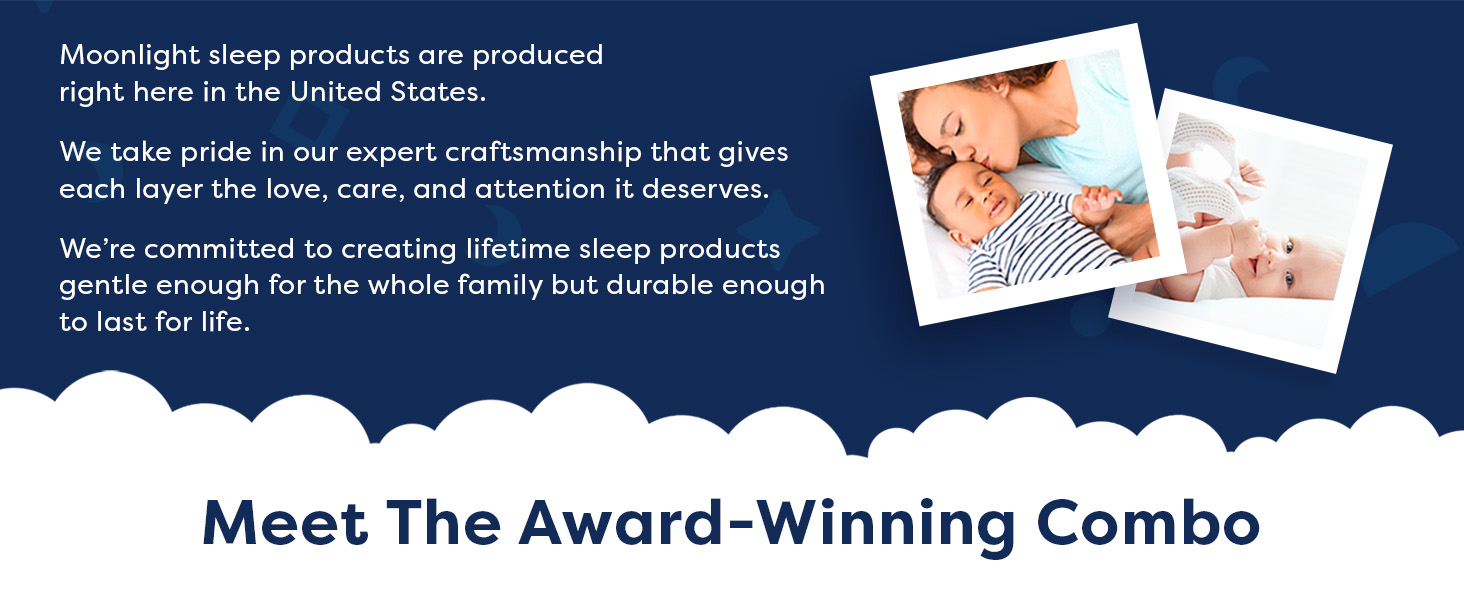 Moonlight sleep products are produced right here in the United States.

We take pride in our expert craftsmanship that gives each layer the love, care, and attention it deserves.

We're committed to creating lifetime sleep products gentle enough for the whole family but durable enough to last for life.

Meet The Award-Winning Combo